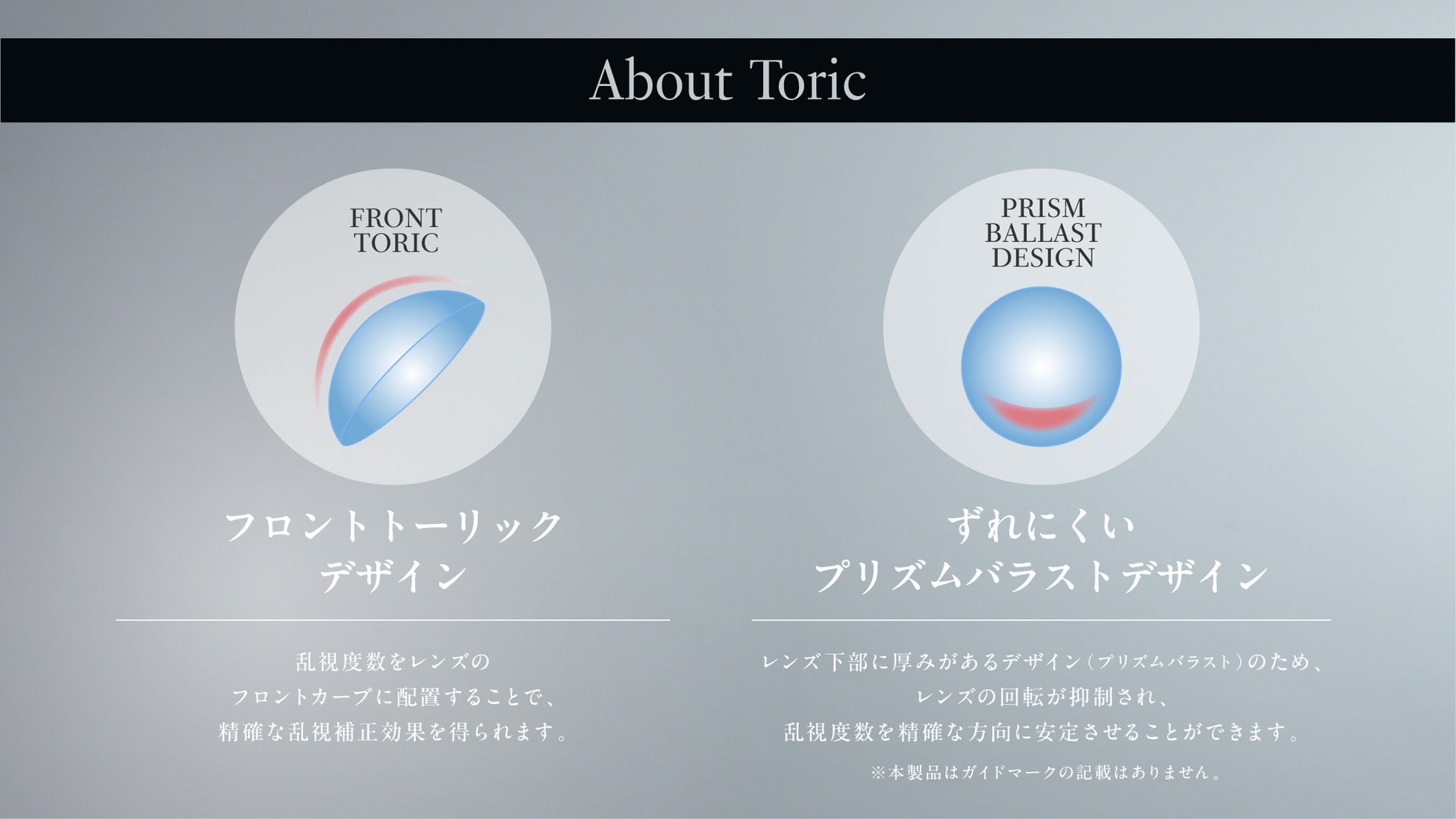 About Toric

FRONT TORIC

フロントトーリック
デザイン

乱視度数をレンズの
フロントカーブに配置することで、
精確な乱視補正効果を得られます。

PRISM BALLAST DESIGN

ずれにくい
プリズムバラストデザイン

レンズ下部に厚みがあるデザイン（プリズムバラスト）のため、
レンズの回転が抑制され、
乱視度数を精確な方向に安定させることができます。

※本製品はガイドマークの記載はありません。